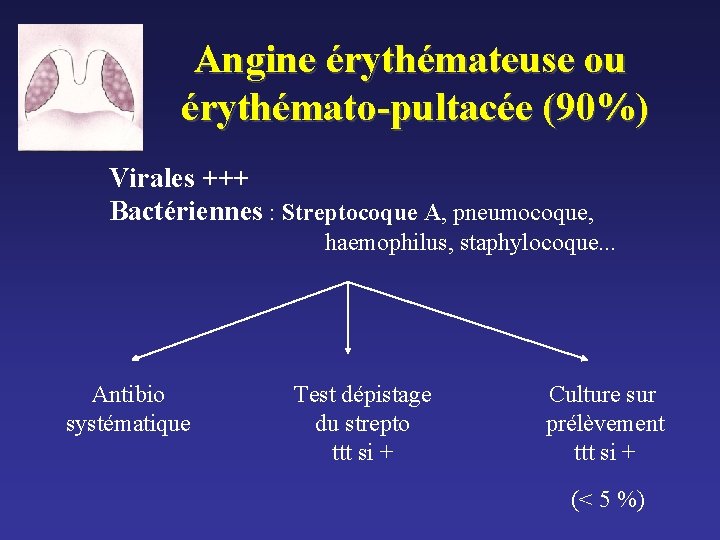 Angine érythémateuse ou érythémato-pultacée (90%)

Virales +++
Bactériennes : Streptocoque A, pneumocoque, haemophilus, staphylocoque...

Antibio
systématique

Test dépistage
du strepto
ttt si +

Culture sur
prélèvement
ttt si +

(< 5 %)